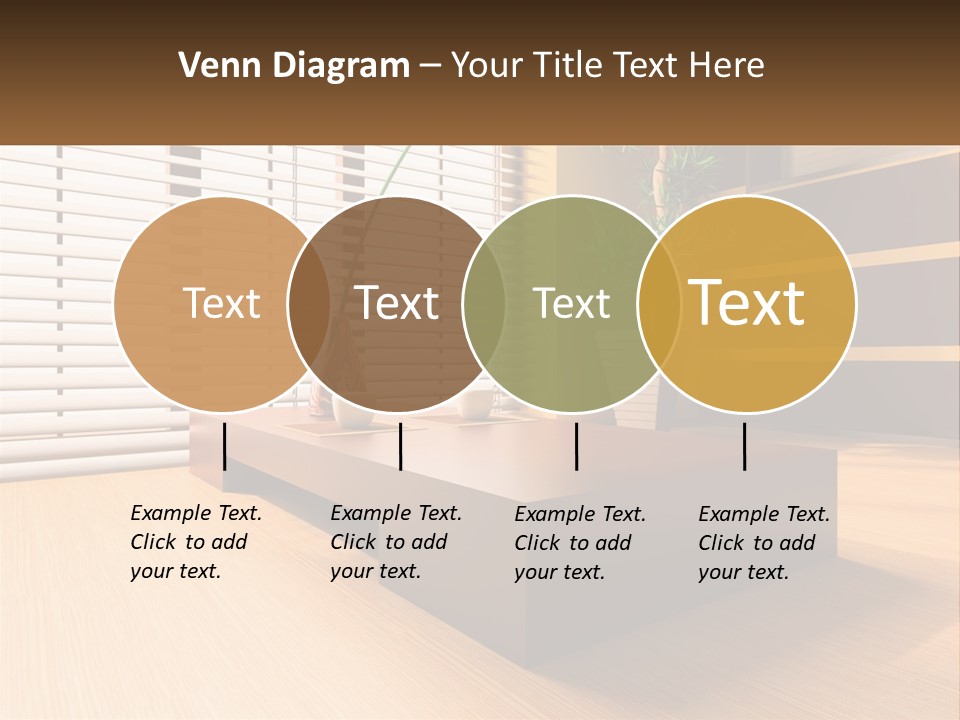 Venn Diagram – Your Title Text Here

Text

Text

Text

Text

Example Text. Click to add your text.

Example Text. Click to add your text.

Example Text. Click to add your text.

Example Text. Click to add your text.